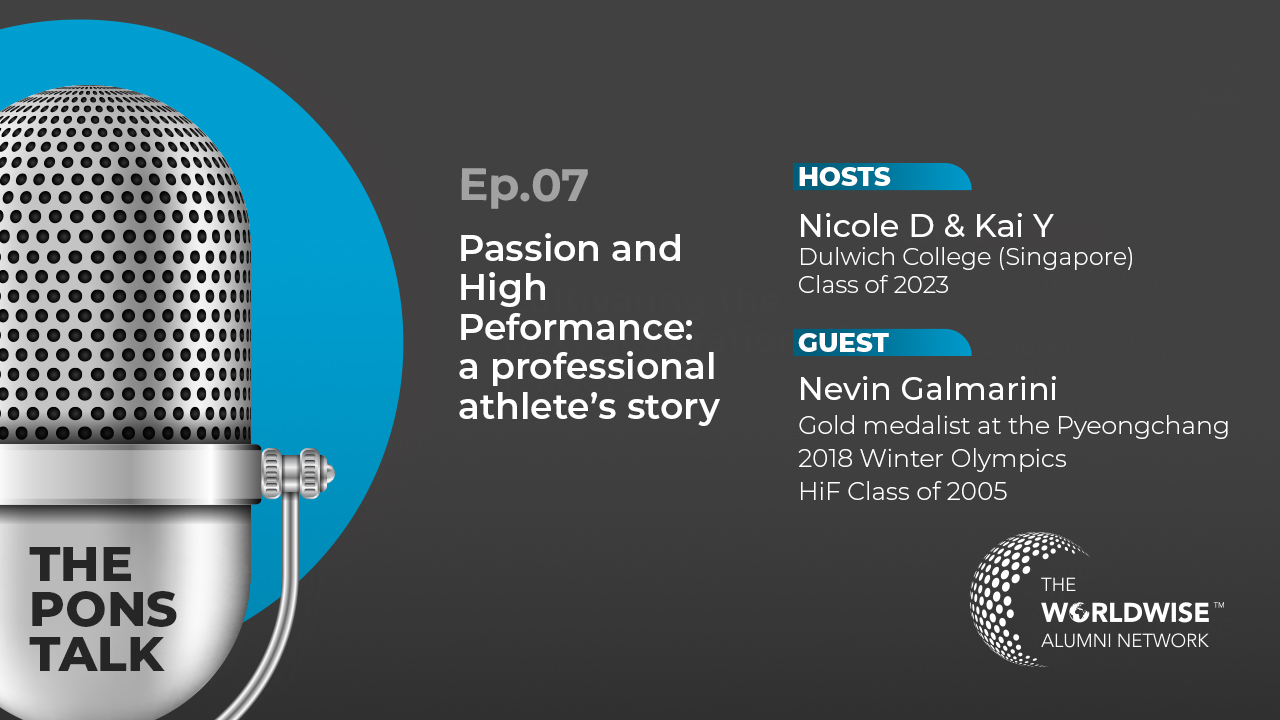 THE PONS TALK

Ep.07

Passion and High Peformance: a professional athlete's story

HOSTS

Nicole D & Kai Y
Dulwich College (Singapore)
Class of 2023

GUEST

Nevin Galmarini
Gold medalist at the Pyeongchang 2018 Winter Olympics
HiF Class of 2005

THE WORLDWISE™ ALUMNI NETWORK